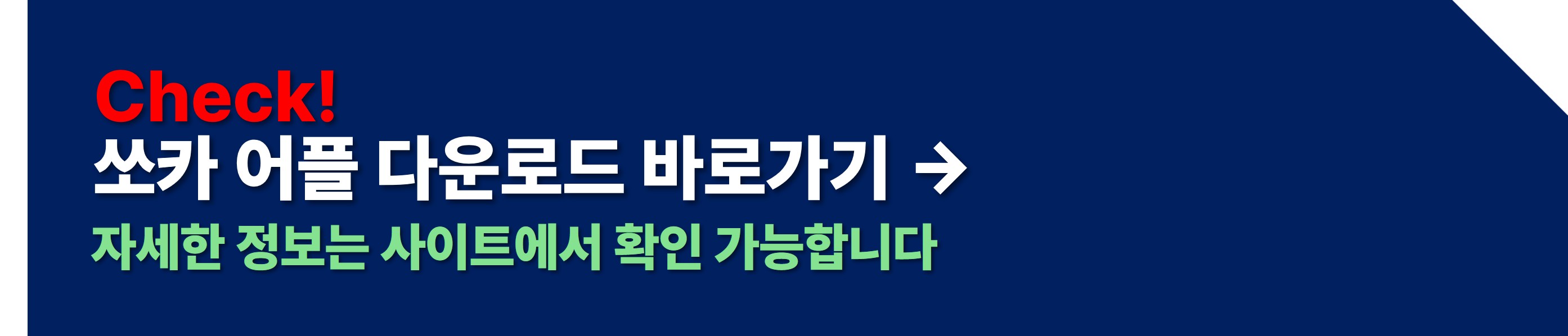 Check!
쏘카 어플 다운로드 바로가기 →
자세한 정보는 사이트에서 확인 가능합니다